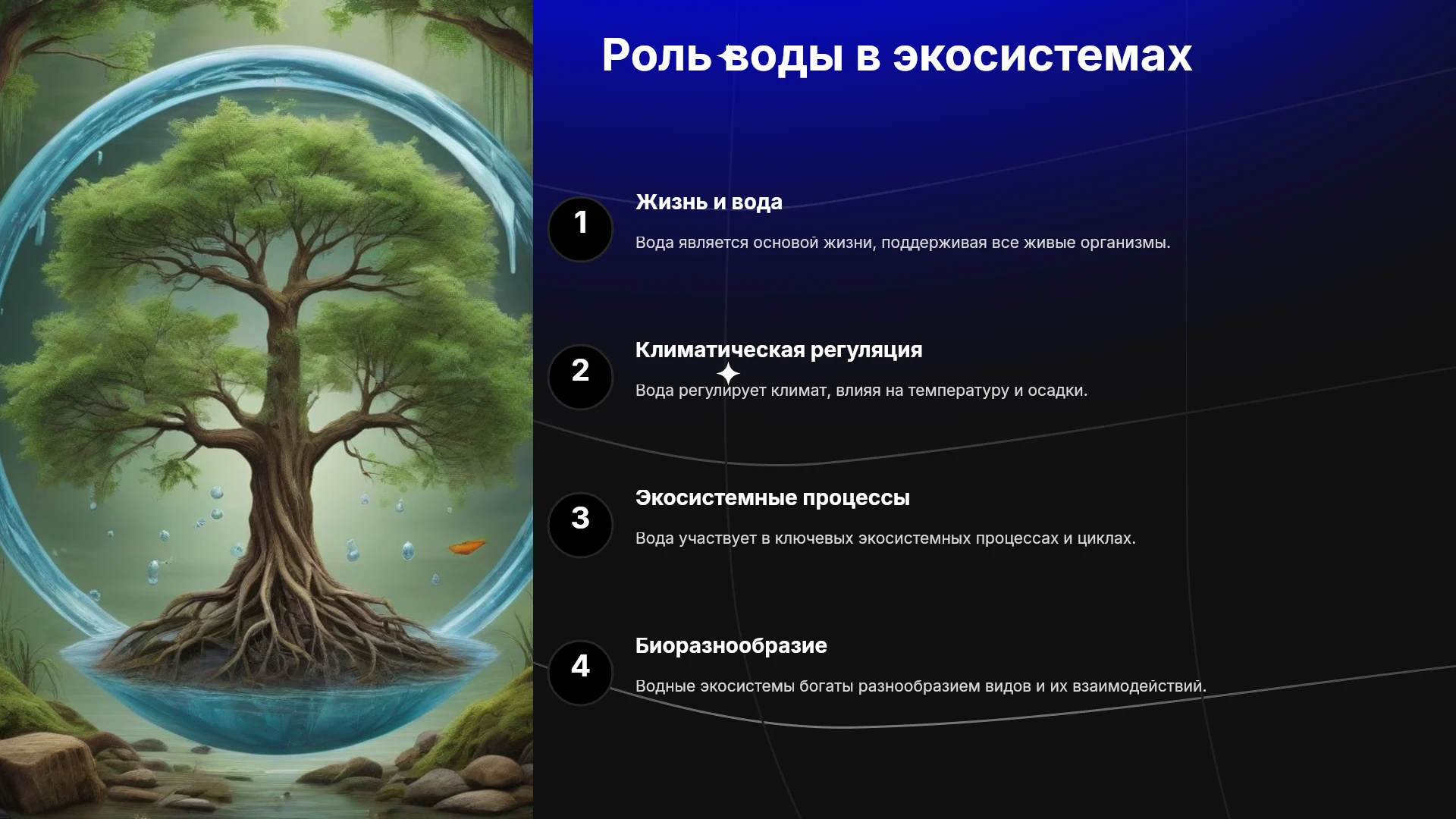 Роль воды в экосистемах

1

Жизнь и вода

Вода является основой жизни, поддерживая все живые организмы.

2

Климатическая регуляция

Вода регулирует климат, влияя на температуру и осадки.

3

Экосистемные процессы

Вода участвует в ключевых экосистемных процессах и циклах.

4

Биоразнообразие

Водные экосистемы богаты разнообразием видов и их взаимодействий.